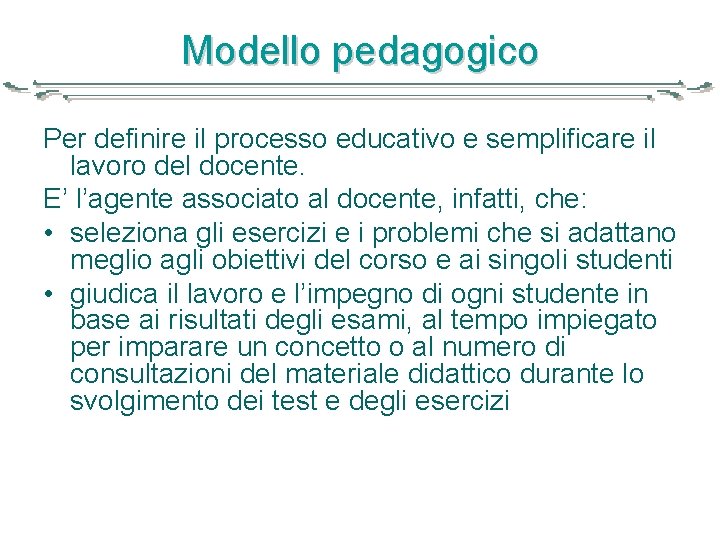 Modello pedagogico

Per definire il processo educativo e semplificare il lavoro del docente.

E’ l’agente associato al docente, infatti, che:

• seleziona gli esercizi e i problemi che si adattano meglio agli obiettivi del corso e ai singoli studenti
• giudica il lavoro e l’impegno di ogni studente in base ai risultati degli esami, al tempo impiegato per imparare un concetto o al numero di consultazioni del materiale didattico durante lo svolgimento dei test e degli esercizi